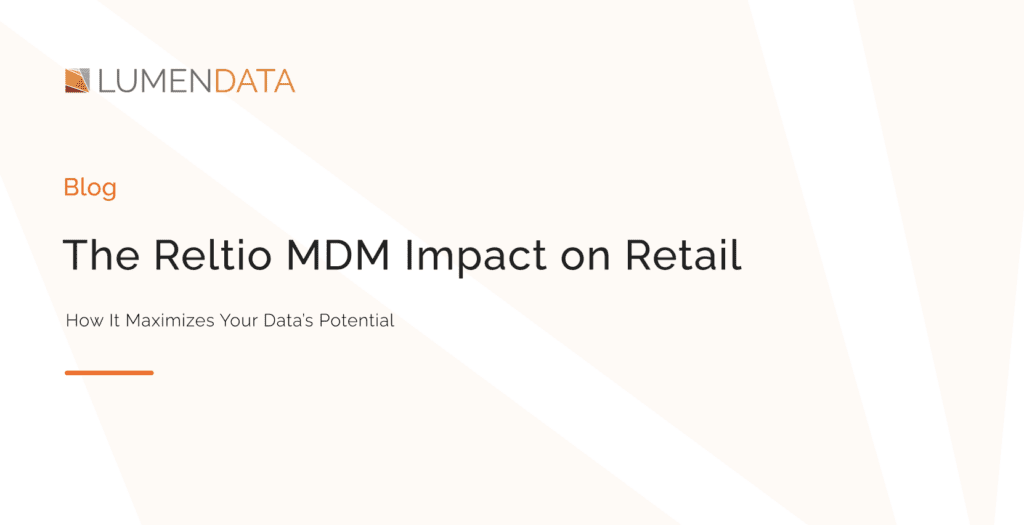 LUMENDATA

Blog

The Reltio MDM Impact on Retail

How It Maximizes Your Data's Potential